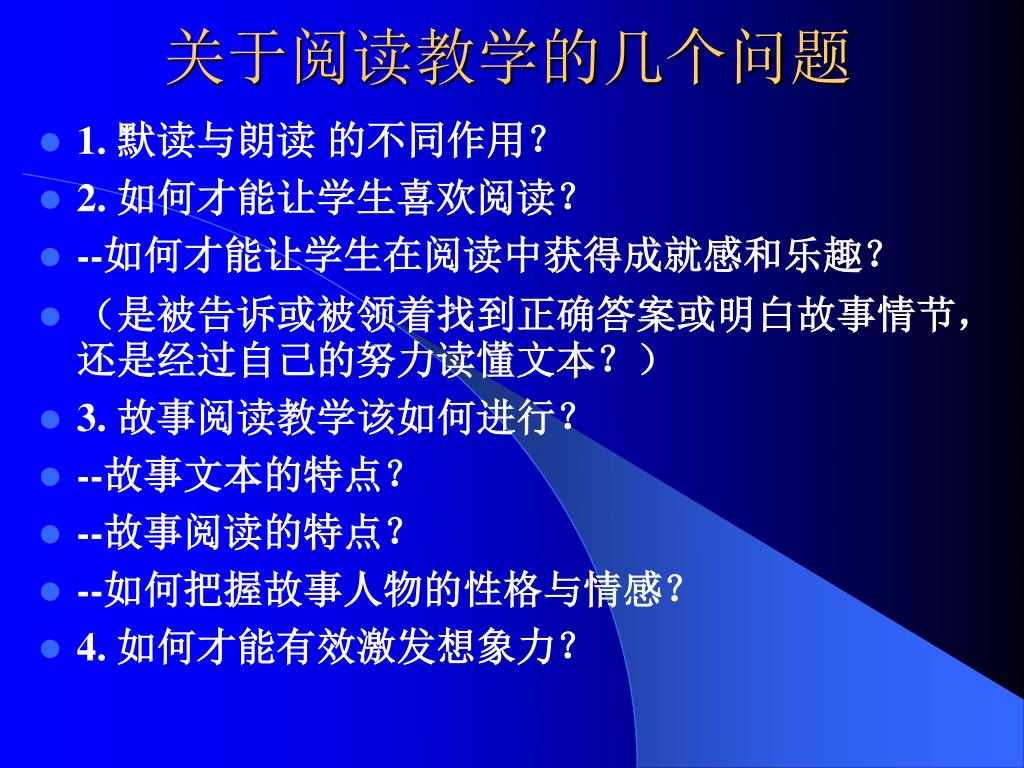 关于阅读教学的几个问题

- 1. 默读与朗读 的不同作用？
- 2. 如何才能让学生喜欢阅读？
- --如何才能让学生在阅读中获得成就感和乐趣?
- （是被告诉或被领着找到正确答案或明白故事情节，还是经过自己的努力读懂文本？）
- 3. 故事阅读教学该如何进行？
- --故事文本的特点？
- --故事阅读的特点？
- --如何把握故事人物的性格与情感？
- 4. 如何才能有效激发想象力？